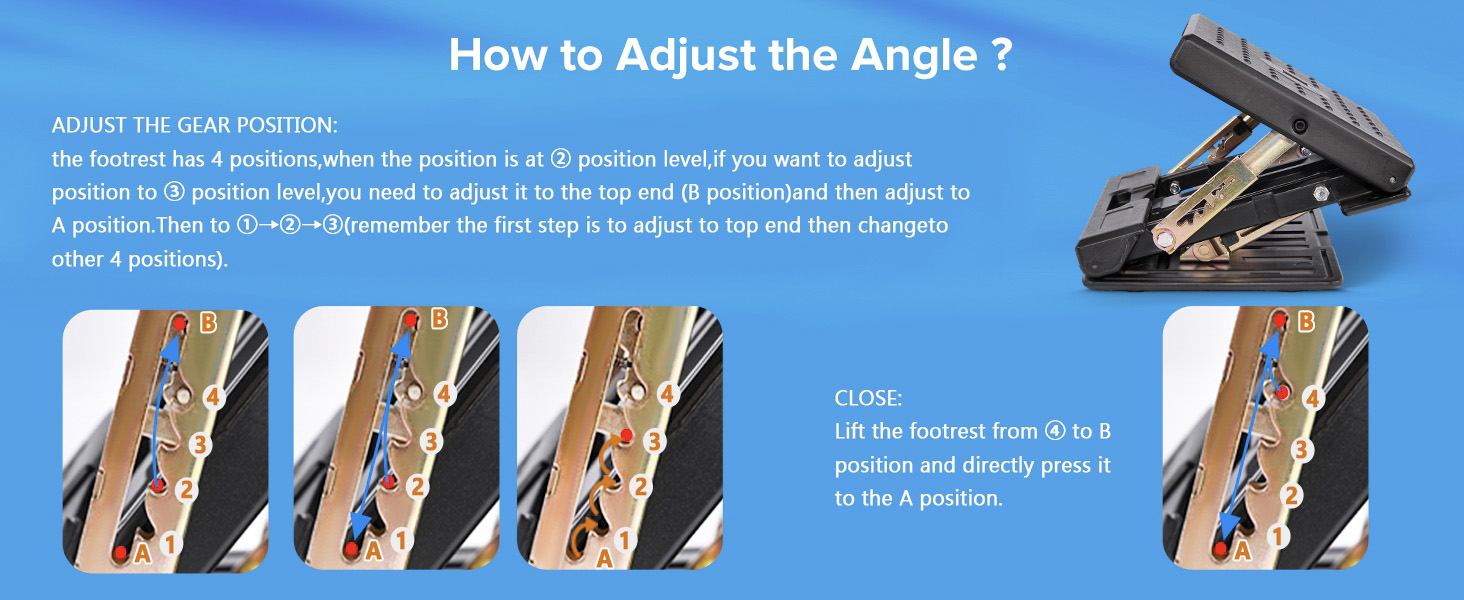 How to Adjust the Angle ?

ADJUST THE GEAR POSITION:
the footrest has 4 positions,when the position is at ② position level,if you want to adjust position to ③ position level,you need to adjust it to the top end (B position)and then adjust to A position.Then to ①→②→③(remember the first step is to adjust to top end then changeto other 4 positions).

B
4
3
2
A 1

B
4
3
2
A 1

4
3
2
A 1

CLOSE:
Lift the footrest from ④ to B position and directly press it to the A position.

B
4
3
2
A 1